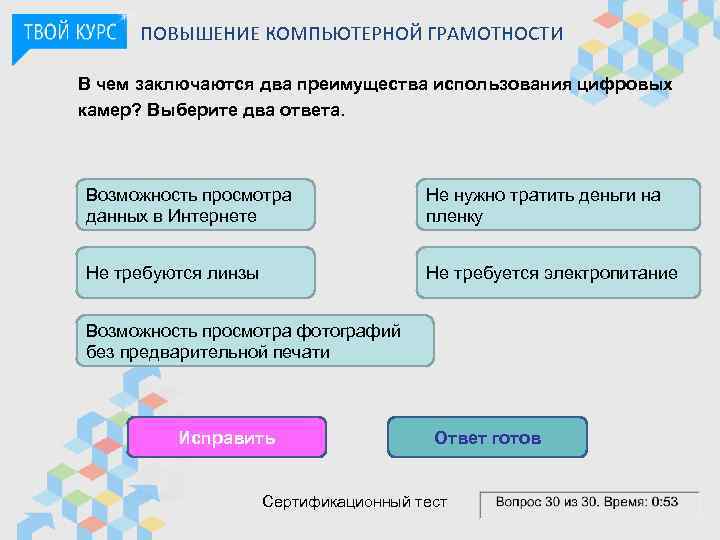 ТВОЙ КУРС ПОВЫШЕНИЕ КОМПЬЮТЕРНОЙ ГРАМОТНОСТИ

В чем заключаются два преимущества использования цифровых камер? Выберите два ответа.

Возможность просмотра данных в Интернете

Не нужно тратить деньги на пленку

Не требуются линзы

Не требуется электропитание

Возможность просмотра фотографий без предварительной печати

Исправить

Ответ готов

Сертификационный тест

Вопрос 30 из 30. Время: 0:53